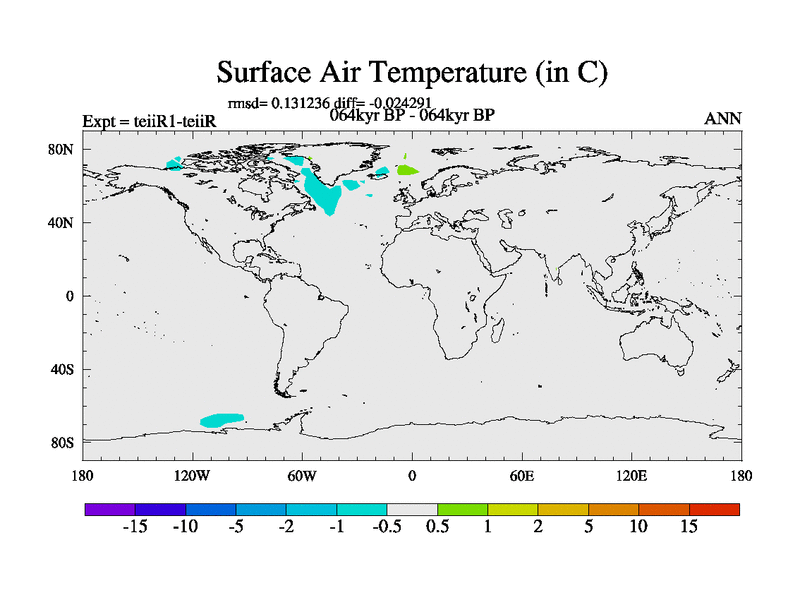 Surface Air Temperature (in C)

rmsd= 0.131236 diff= -0.024291

Expt = teiiR1-teiiR

064kyr BP - 064kyr BP

ANN

80N

40N

0

40S

80S

180

120W

60W

0

60E

120E

180

-15 -10 -5 -2 -1 -0.5 0.5 1 2 5 10 15